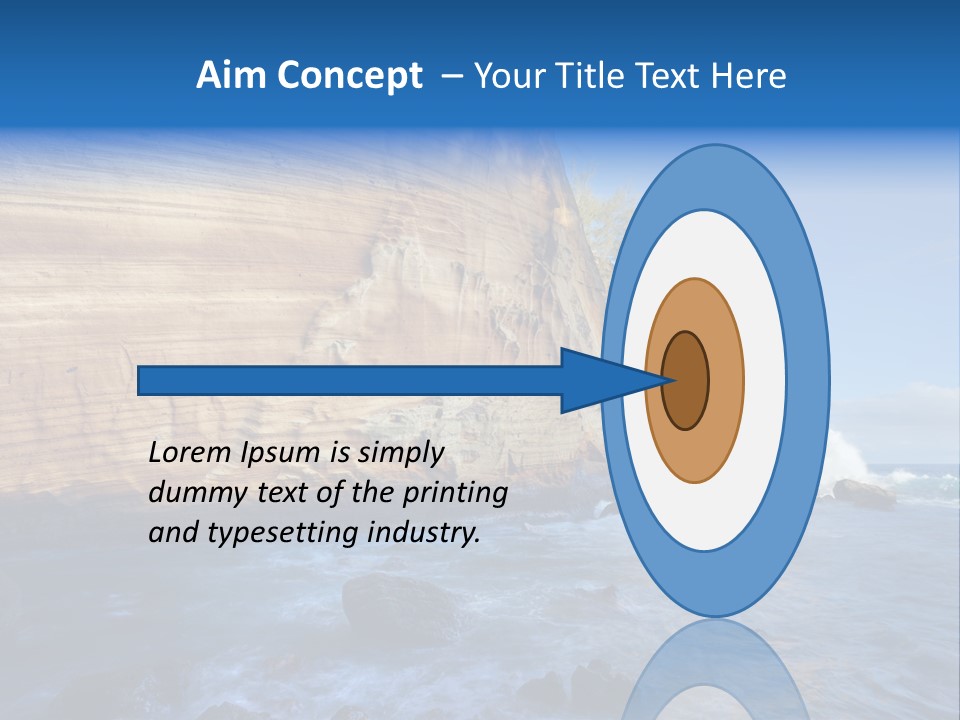 Aim Concept – Your Title Text Here

Lorem Ipsum is simply dummy text of the printing and typesetting industry.